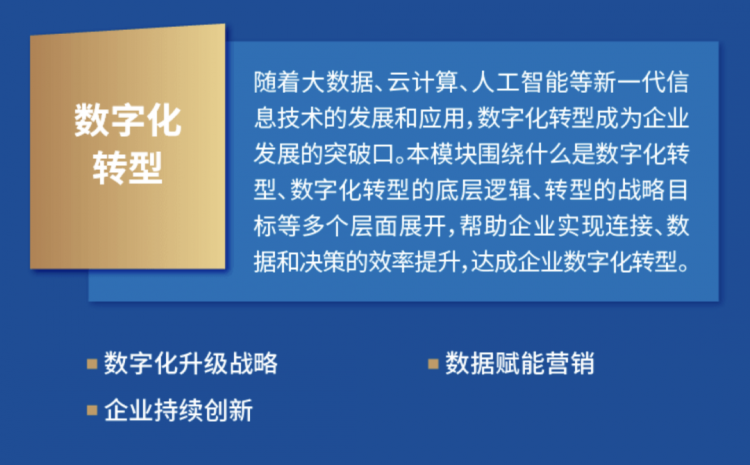 数字化转型

随着大数据、云计算、人工智能等新一代信息技术的发展和应用，数字化转型成为企业发展的突破口。本模块围绕什么是数字化转型、数字化转型的底层逻辑、转型的战略目标等多个层面展开，帮助企业实现连接、数据和决策的效率提升，达成企业数字化转型。

数字化升级战略
数据赋能营销
企业持续创新